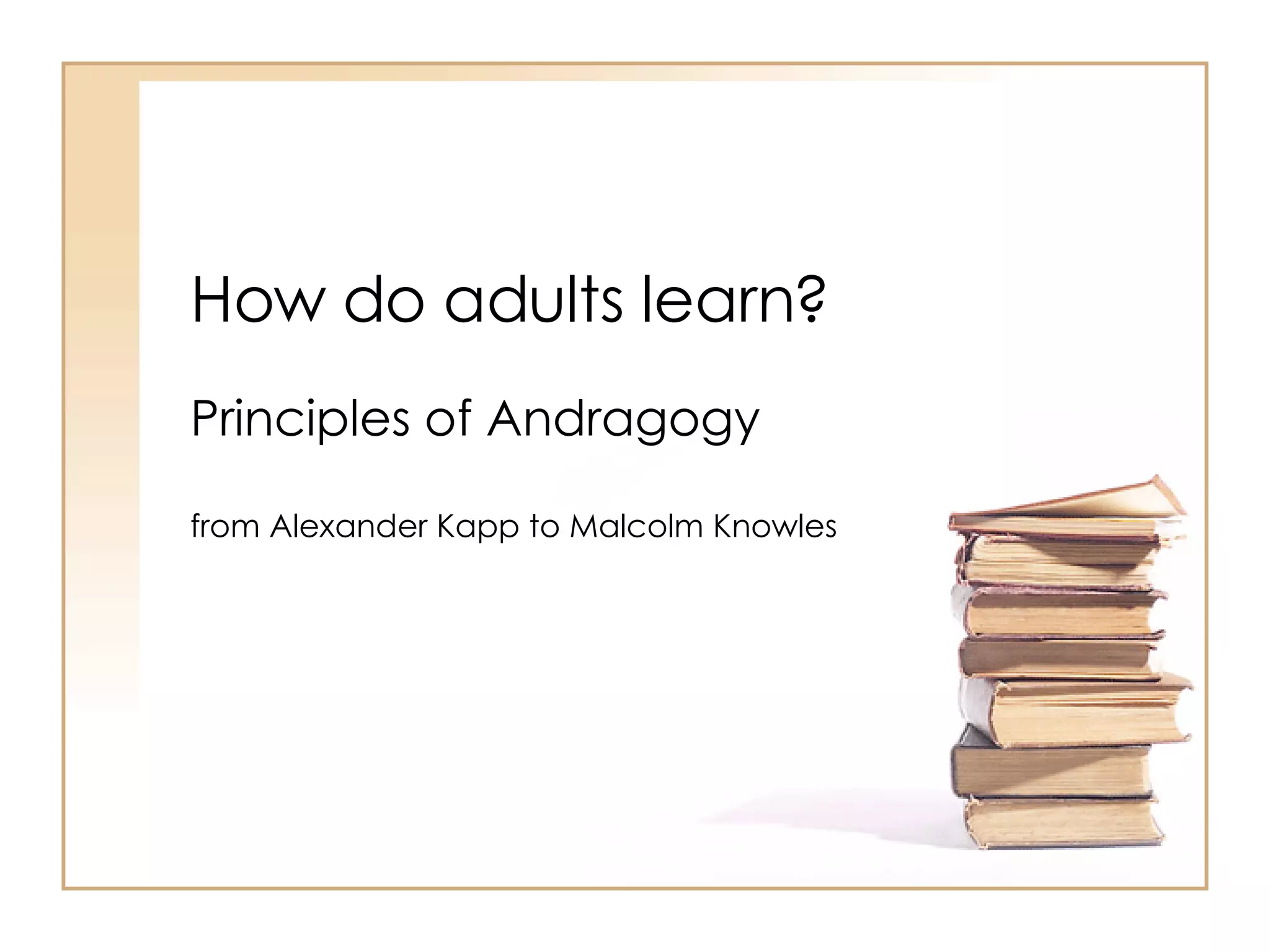 How do adults learn?

Principles of Andragogy

from Alexander Kapp to Malcolm Knowles